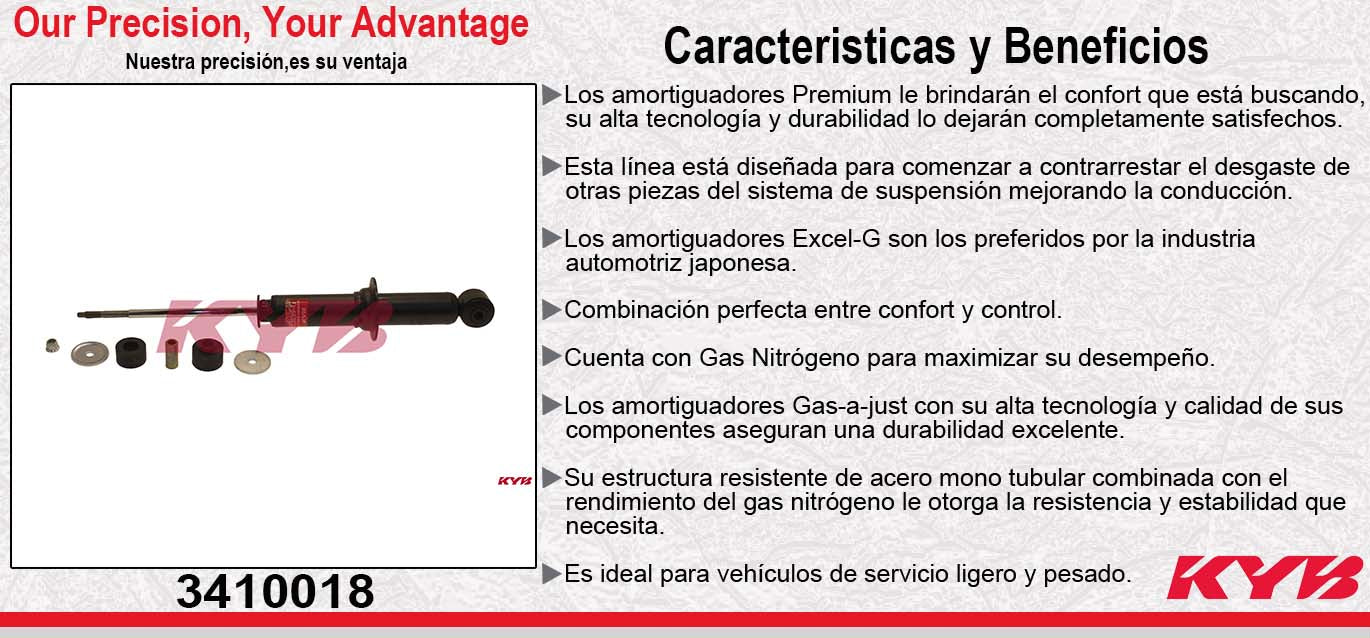 Our Precision, Your Advantage
Nuestra precisión,es su ventaja

KYB

KYB

3410018

Caracteristicas y Beneficios

▶Los amortiguadores Premium le brindarán el confort que está buscando, su alta tecnología y durabilidad lo dejarán completamente satisfechos.

▶Esta línea está diseñada para comenzar a contrarrestar el desgaste de otras piezas del sistema de suspensión mejorando la conducción.

▶Los amortiguadores Excel-G son los preferidos por la industria automotriz japonesa.

▶Combinación perfecta entre confort y control.

▶Cuenta con Gas Nitrógeno para maximizar su desempeño.

▶Los amortiguadores Gas-a-just con su alta tecnología y calidad de sus componentes aseguran una durabilidad excelente.

▶Su estructura resistente de acero mono tubular combinada con el rendimiento del gas nitrógeno le otorga la resistencia y estabilidad que necesita.

▶Es ideal para vehículos de servicio ligero y pesado.

KYB